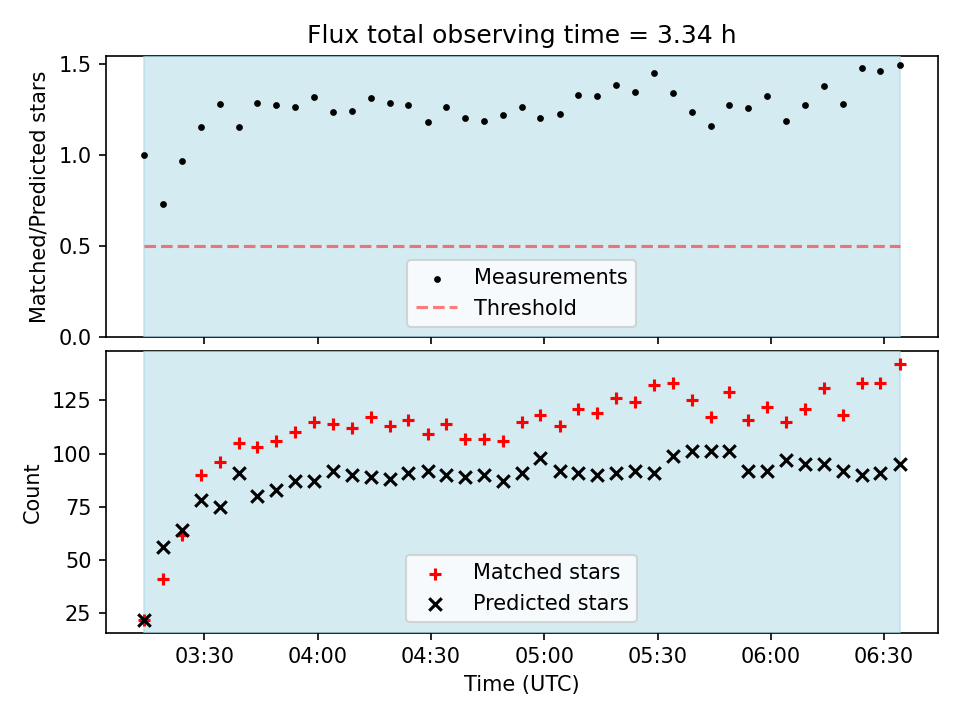 Flux total observing time = 3.34 h

Matched/Predicted stars

1.5
1.0
0.5
0.0

Measurements
Threshold

Count

125
100
75
50
25

Matched stars
Predicted stars

03:30 04:00 04:30 05:00 05:30 06:00 06:30

Time (UTC)